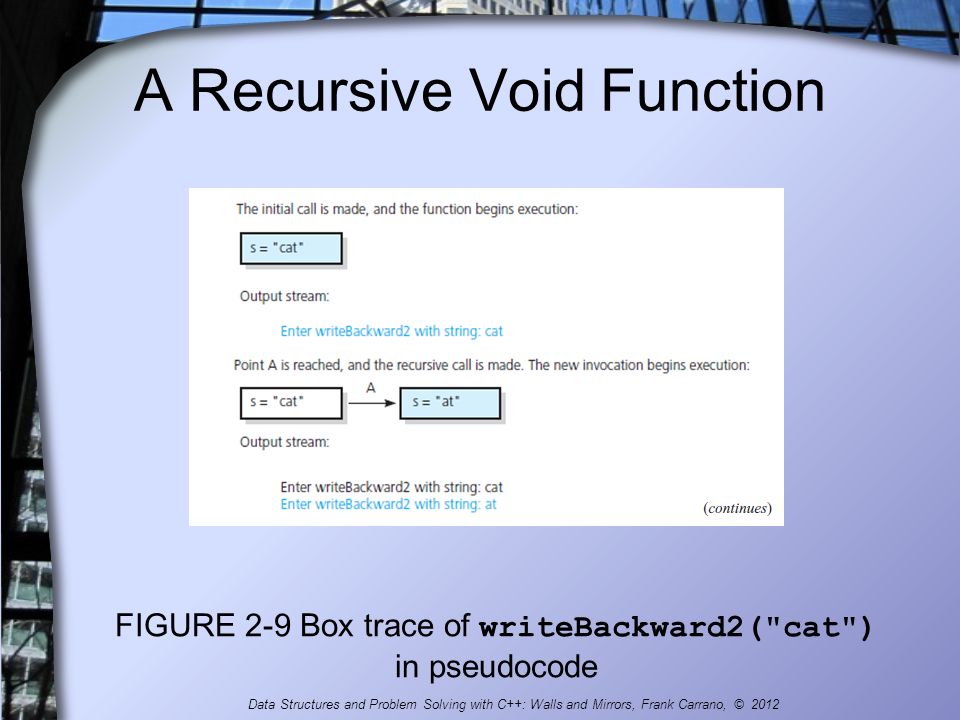 A Recursive Void Function

The initial call is made, and the function begins execution:

s = "cat"

Output stream:

Enter writeBackward2 with string: cat

Point A is reached, and the recursive call is made. The new invocation begins execution:

s = "cat"

A

s = "at"

Output stream:

Enter writeBackward2 with string: cat
Enter writeBackward2 with string: at

(continues)

FIGURE 2-9 Box trace of writeBackward2("cat") in pseudocode

Data Structures and Problem Solving with C++: Walls and Mirrors, Frank Carrano, © 2012